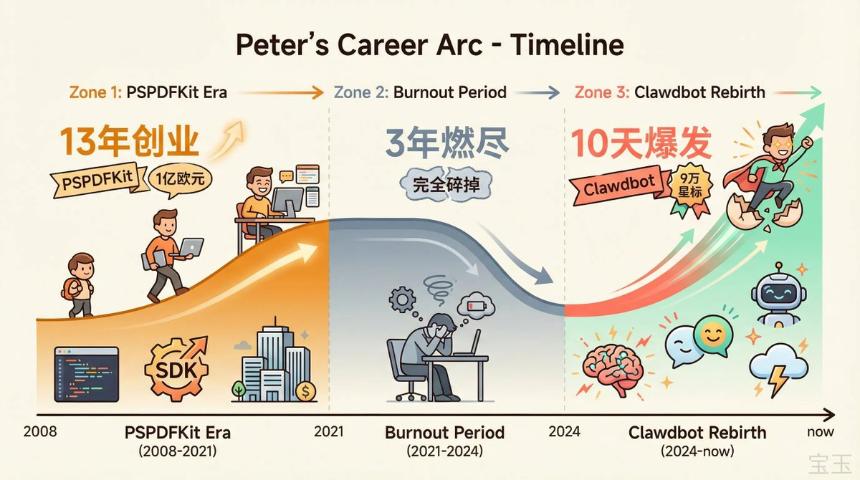 Peter's Career Arc - Timeline

Zone 1: PSPDFKit Era

Zone 2: Burnout Period

Zone 3: Clawdbot Rebirth

13年创业

PSPDFKit

1亿欧元

3年燃尽

完全碎掉

10天爆发

Clawdbot

9万星标

SDK

2008

PSPDFKit Era
(2008-2021)

2021

Burnout Period
(2021-2024)

2024

Clawdbot Rebirth
(2024-now)

now

宝玉